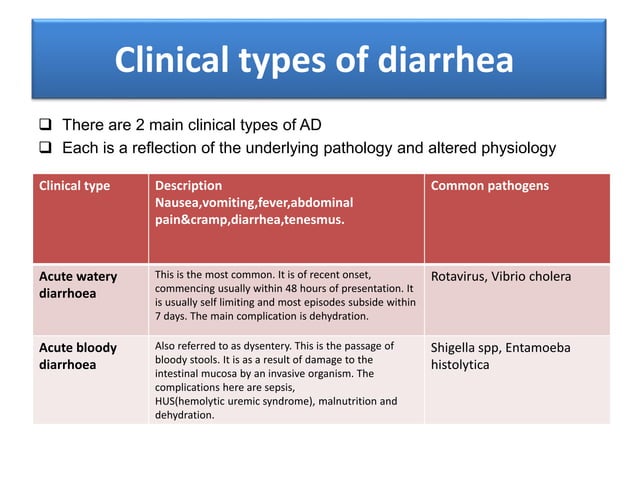 Clinical types of diarrhea

❑ There are 2 main clinical types of AD
❑ Each is a reflection of the underlying pathology and altered physiology

| Clinical type | Description Nausea,vomiting,fever,abdominal pain&cramp,diarrhea,tenesmus. | Common pathogens |
|---|---|---|
| Acute watery diarrhoea | This is the most common. It is of recent onset, commencing usually within 48 hours of presentation. It is usually self limiting and most episodes subside within 7 days. The main complication is dehydration. | Rotavirus, Vibrio cholera |
| Acute bloody diarrhoea | Also referred to as dysentery. This is the passage of bloody stools. It is as a result of damage to the intestinal mucosa by an invasive organism. The complications here are sepsis, HUS(hemolytic uremic syndrome), malnutrition and dehydration. | Shigella spp, Entamoeba histolytica |